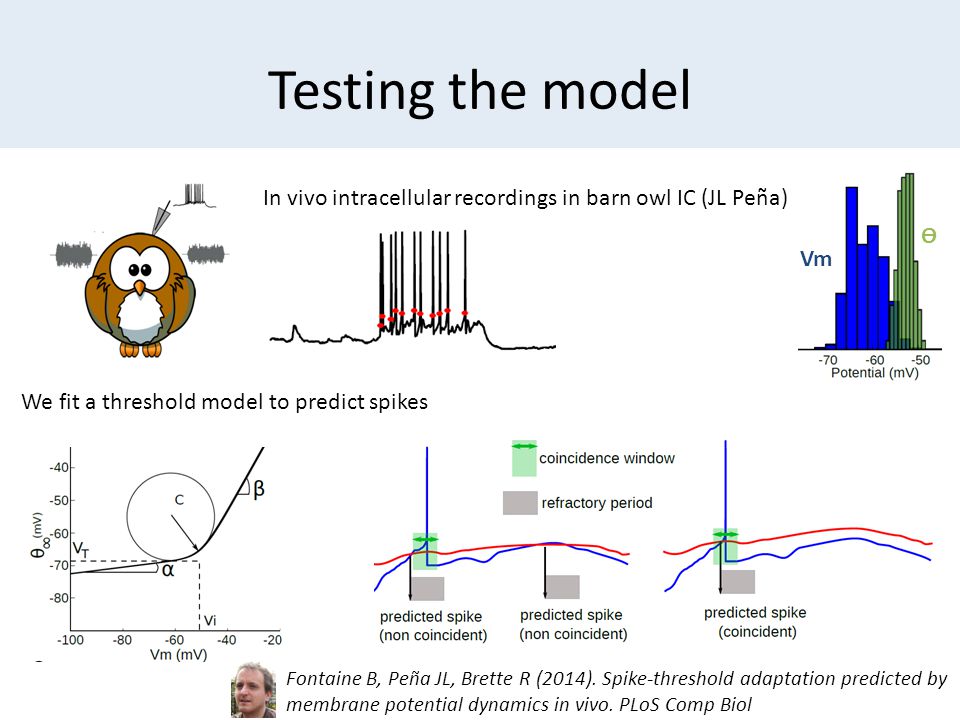 Testing the model

In vivo intracellular recordings in barn owl IC (JL Peña)

Vm

ϴ

-70 -60 -50
Potential (mV)

We fit a threshold model to predict spikes

-40
-50
-60
-70
-80

$\theta_\infty$ (mV)

$V_T$

C

β

α

Vi

-100 -80 -60 -40 -20
Vm (mV)

coincidence window

refractory period

predicted spike (non coincident)

predicted spike (non coincident)

predicted spike (coincident)

Fontaine B, Peña JL, Brette R (2014). Spike-threshold adaptation predicted by membrane potential dynamics in vivo. PLoS Comp Biol